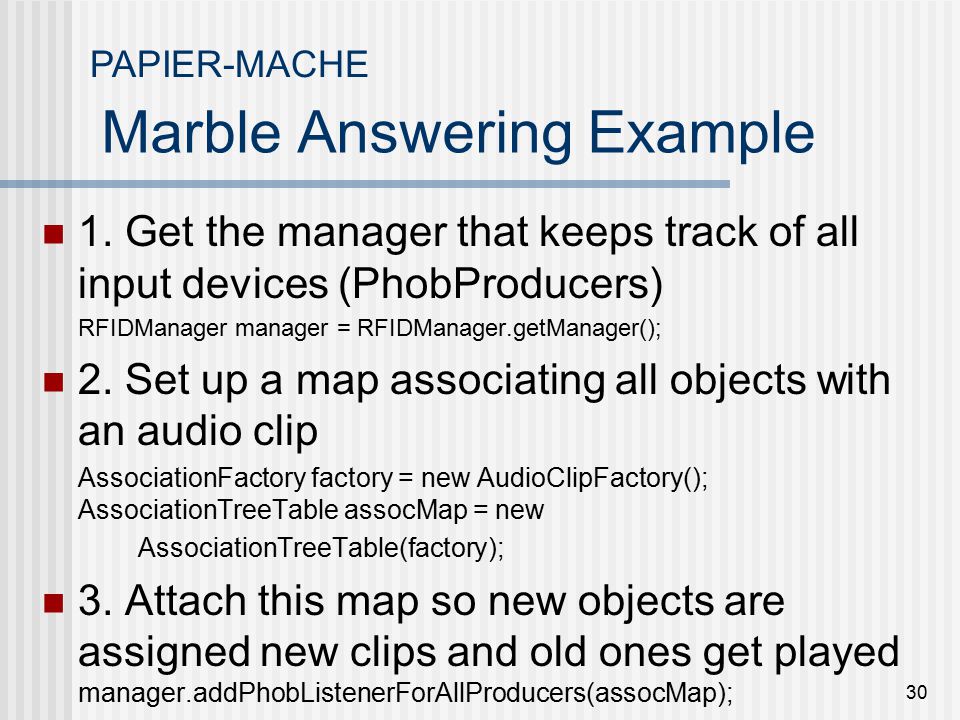 PAPIER-MACHE

Marble Answering Example

1. Get the manager that keeps track of all input devices (PhobProducers)

RFIDManager manager = RFIDManager.getManager();

2. Set up a map associating all objects with an audio clip

AssociationFactory factory = new AudioClipFactory();
AssociationTreeTable assocMap = new
AssociationTreeTable(factory);

3. Attach this map so new objects are assigned new clips and old ones get played

manager.addPhobListenerForAllProducers(assocMap);

30